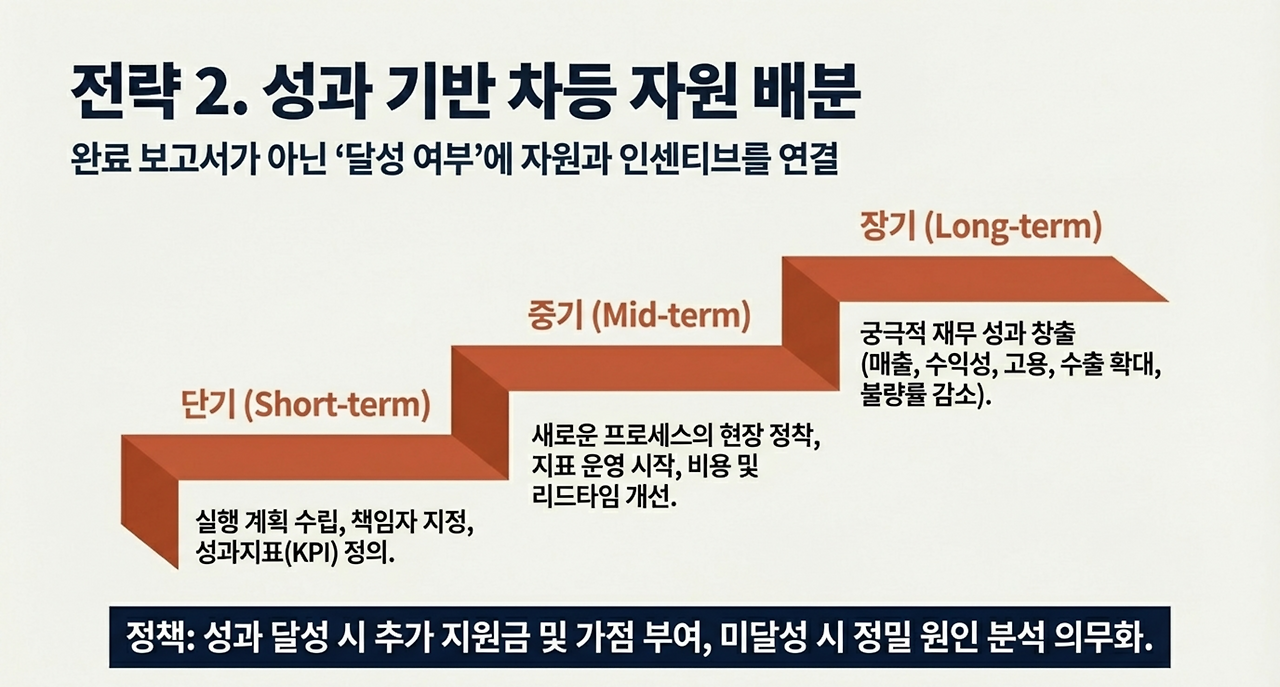 전략 2. 성과 기반 차등 자원 배분

완료 보고서가 아닌 '달성 여부'에 자원과 인센티브를 연결

단기 (Short-term)

실행 계획 수립, 책임자 지정, 성과지표(KPI) 정의.

중기 (Mid-term)

새로운 프로세스의 현장 정착, 지표 운영 시작, 비용 및 리드타임 개선.

장기 (Long-term)

궁극적 재무 성과 창출 (매출, 수익성, 고용, 수출 확대, 불량률 감소).

정책: 성과 달성 시 추가 지원금 및 가점 부여, 미달성 시 정밀 원인 분석 의무화.